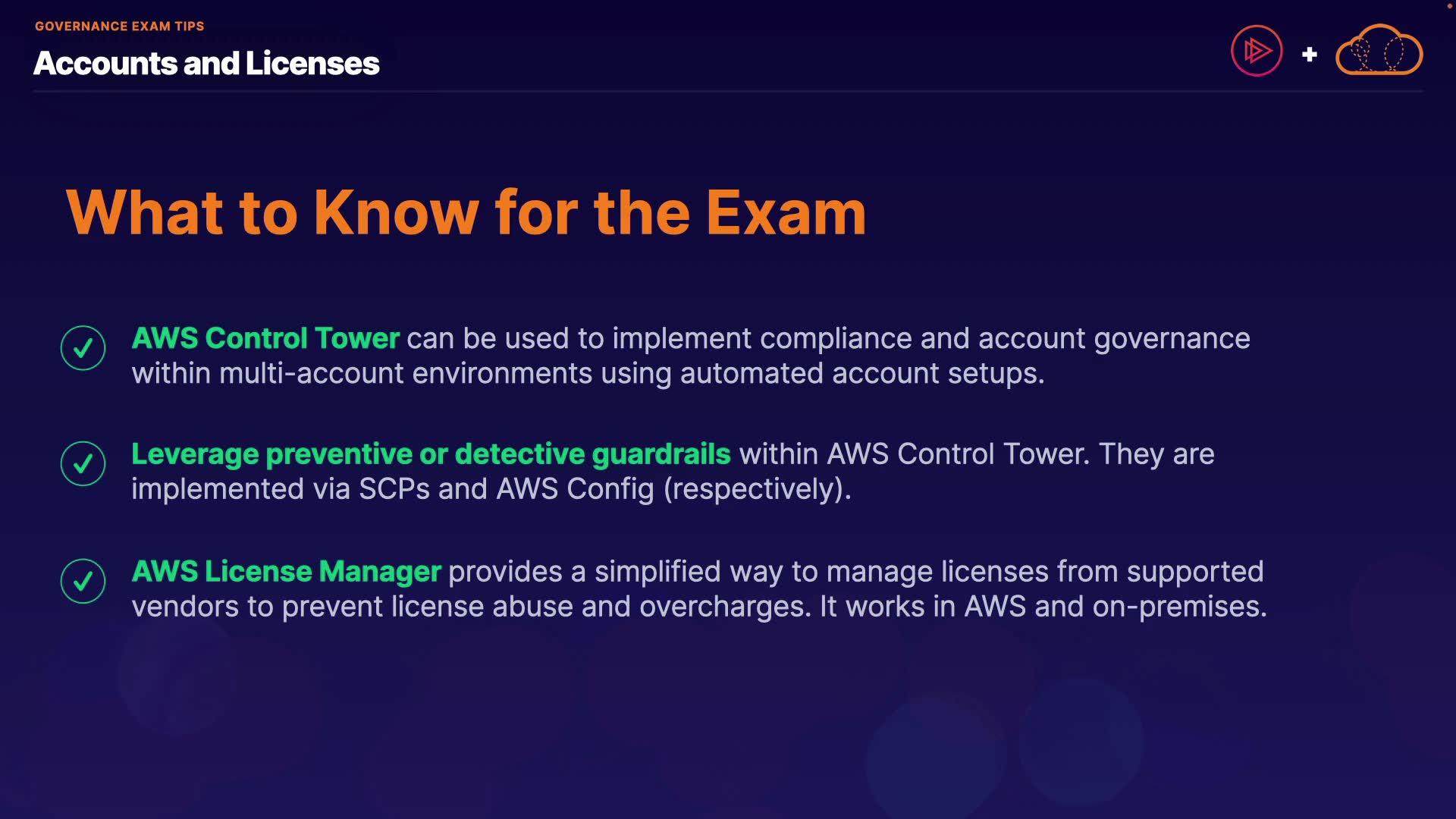 GOVERNANCE EXAM TIPS

Accounts and Licenses

+

What to Know for the Exam

AWS Control Tower can be used to implement compliance and account governance within multi-account environments using automated account setups.

Leverage preventive or detective guardrails within AWS Control Tower. They are implemented via SCPs and AWS Config (respectively).

AWS License Manager provides a simplified way to manage licenses from supported vendors to prevent license abuse and overcharges. It works in AWS and on-premises.